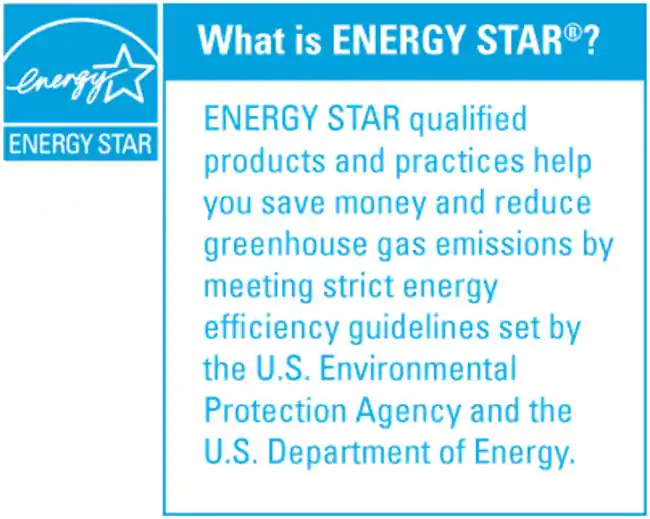 energy
ENERGY STAR

What is ENERGY STAR®?

ENERGY STAR qualified products and practices help you save money and reduce greenhouse gas emissions by meeting strict energy efficiency guidelines set by the U.S. Environmental Protection Agency and the U.S. Department of Energy.